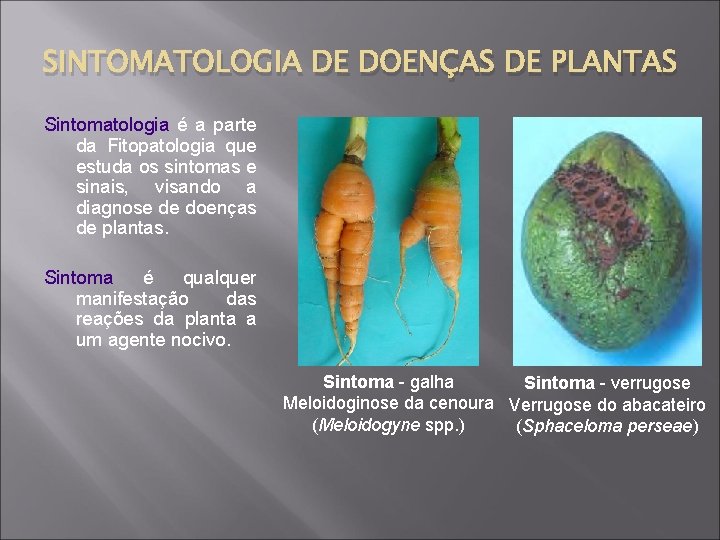 SINTOMATOLOGIA DE DOENÇAS DE PLANTAS

Sintomatologia é a parte da Fitopatologia que estuda os sintomas e sinais, visando a diagnose de doenças de plantas.

Sintoma é qualquer manifestação das reações da planta a um agente nocivo.

Sintoma - galha
Meloidoginose da cenoura
(Meloidogyne spp.)

Sintoma - verrugose
Verrugose do abacateiro
(Sphaceloma perseae)